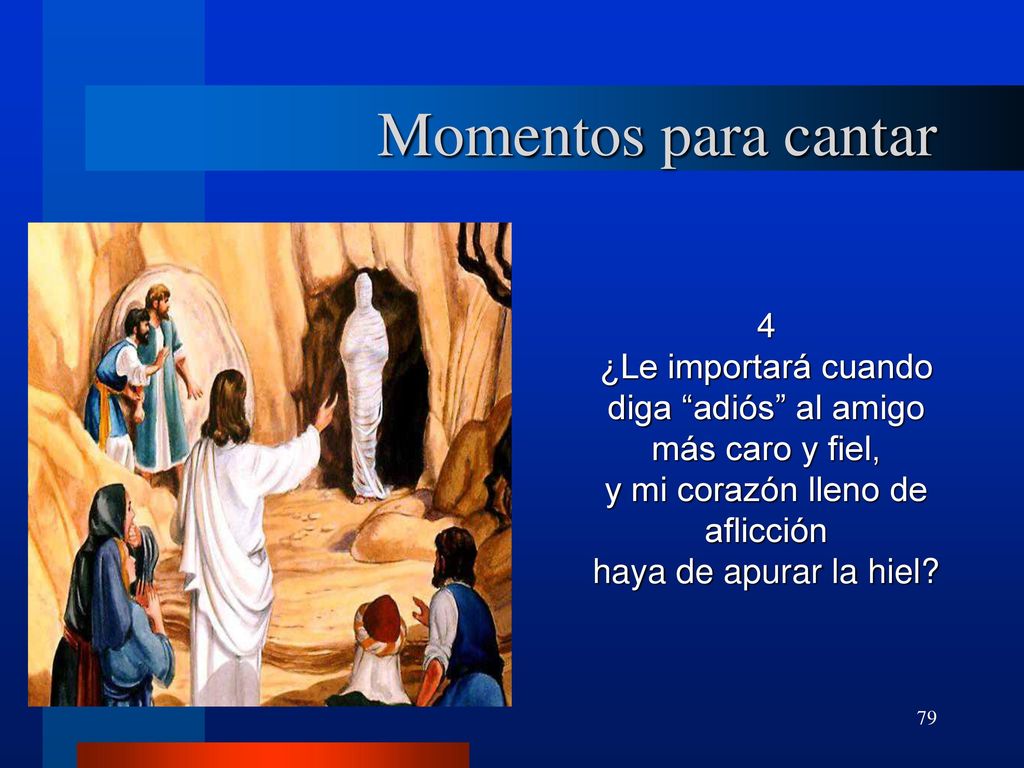 Momentos para cantar

4
¿Le importará cuando diga “adiós” al amigo más caro y fiel,
y mi corazón lleno de aflicción
haya de apurar la hiel?

79